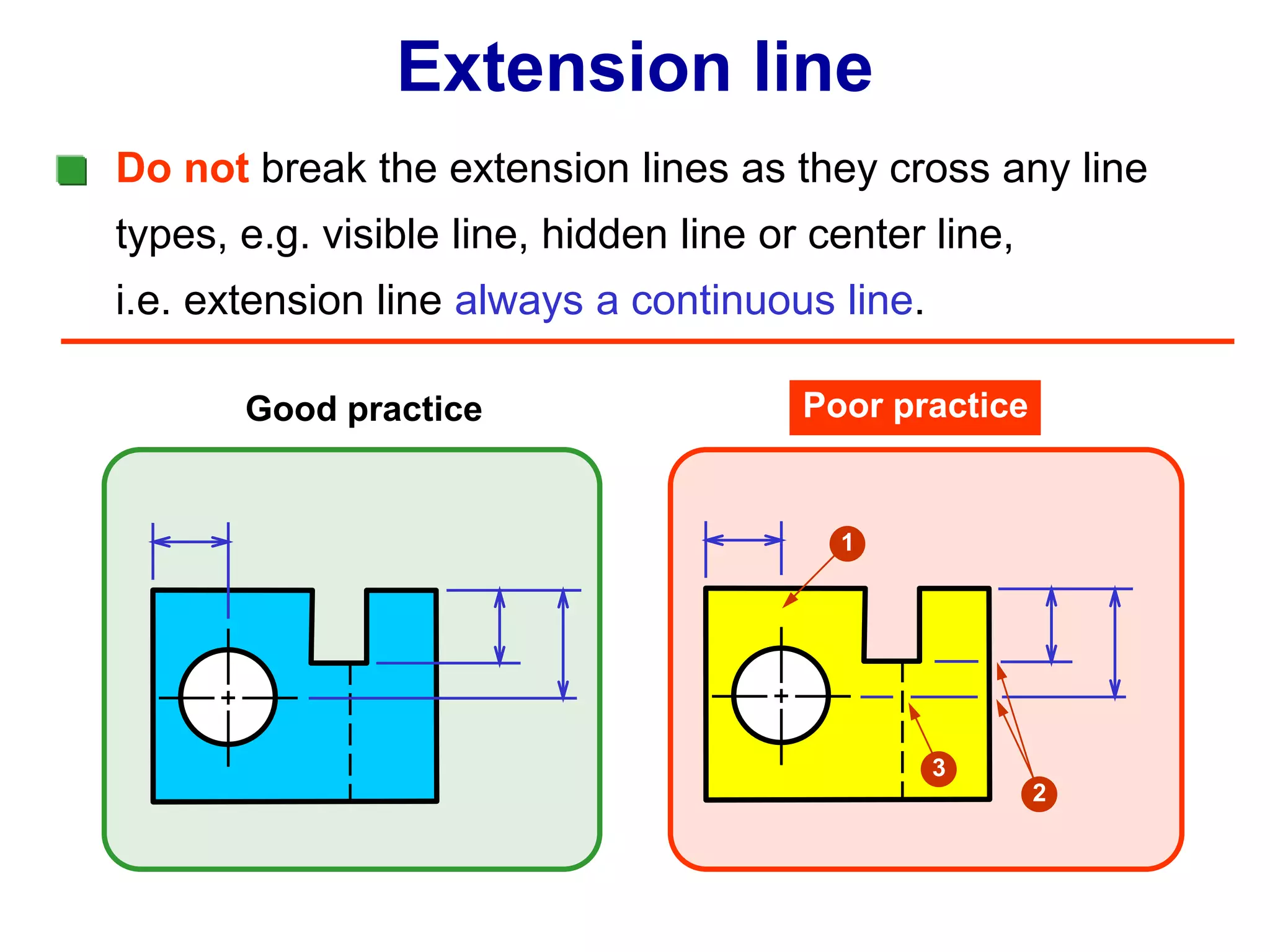 Extension line

Do not break the extension lines as they cross any line types, e.g. visible line, hidden line or center line, i.e. extension line always a continuous line.

Good practice

Poor practice

1

3

2